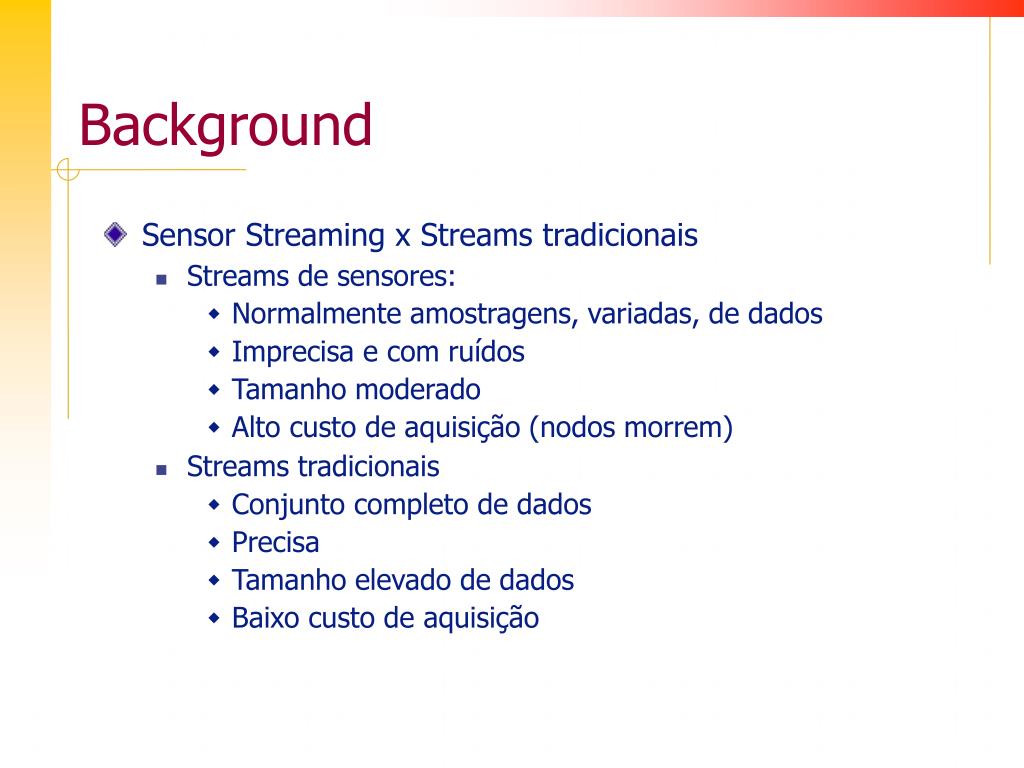 Background

Sensor Streaming x Streams tradicionais

Streams de sensores:

Normalmente amostragens, variadas, de dados

Imprecisa e com ruídos

Tamanho moderado

Alto custo de aquisição (nodos morrem)

Streams tradicionais

Conjunto completo de dados

Precisa

Tamanho elevado de dados

Baixo custo de aquisição